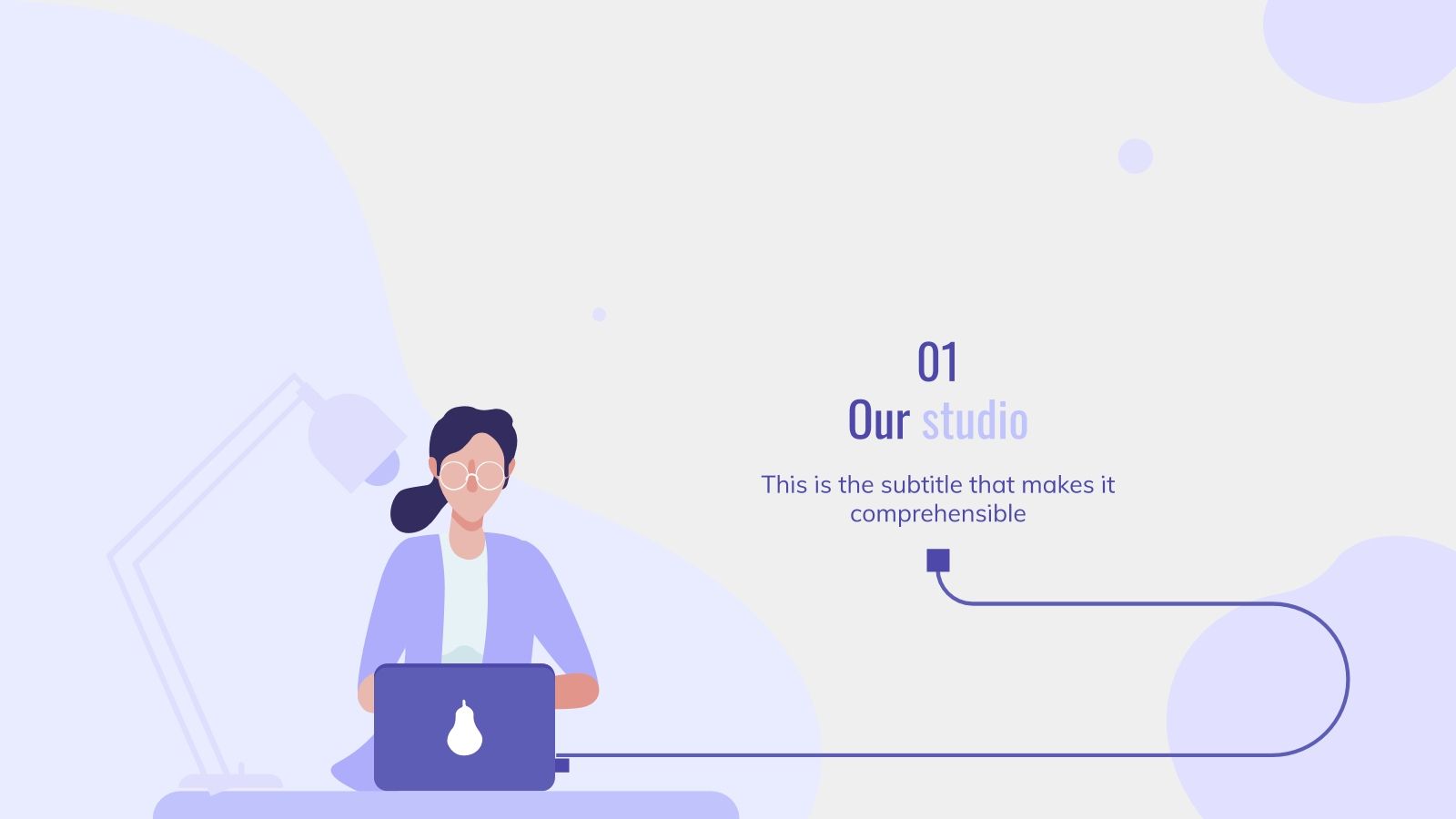 01
Our studio

This is the subtitle that makes it comprehensible